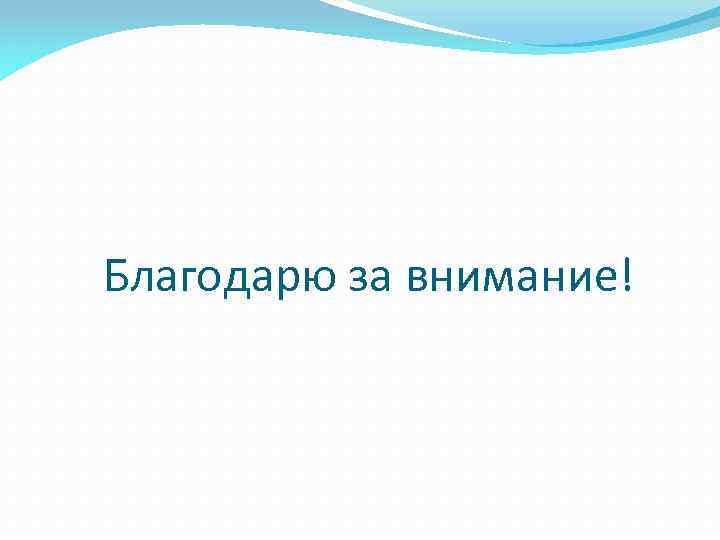 Благодарю за внимание!